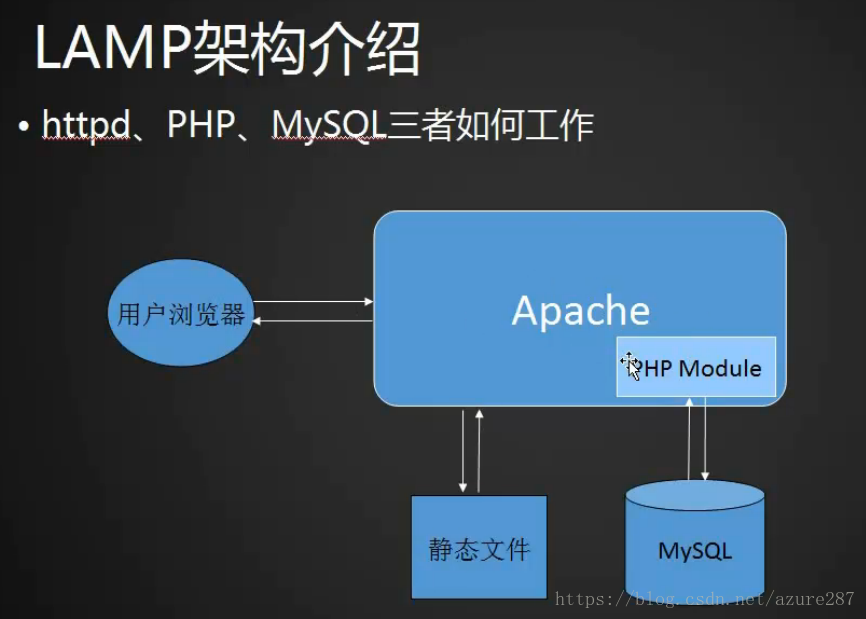 LAMP架构介绍

• httpd、PHP、MySQL三者如何工作

用户浏览器

Apache

PHP Module

静态文件

MySQL

https://blog.csdn.net/azure287